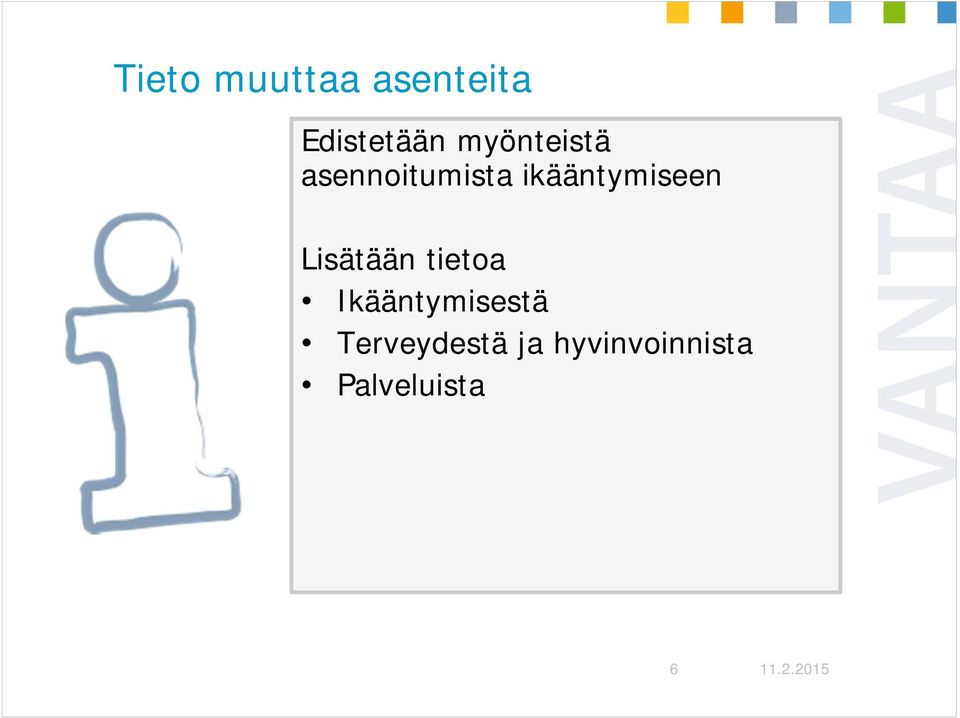 Tieto muuttaa asenteita

Edistetään myönteistä asennoitumista ikääntymiseen

Lisätään tietoa
• Ikääntymisestä
• Terveydestä ja hyvinvoinnista
• Palveluista

VANTAA

6

11.2.2015